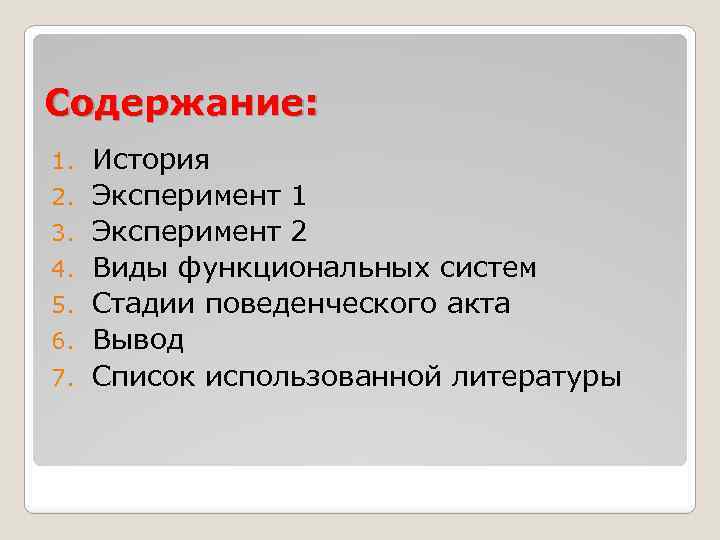 Содержание:

1. История
2. Эксперимент 1
3. Эксперимент 2
4. Виды функциональных систем
5. Стадии поведенческого акта
6. Вывод
7. Список использованной литературы